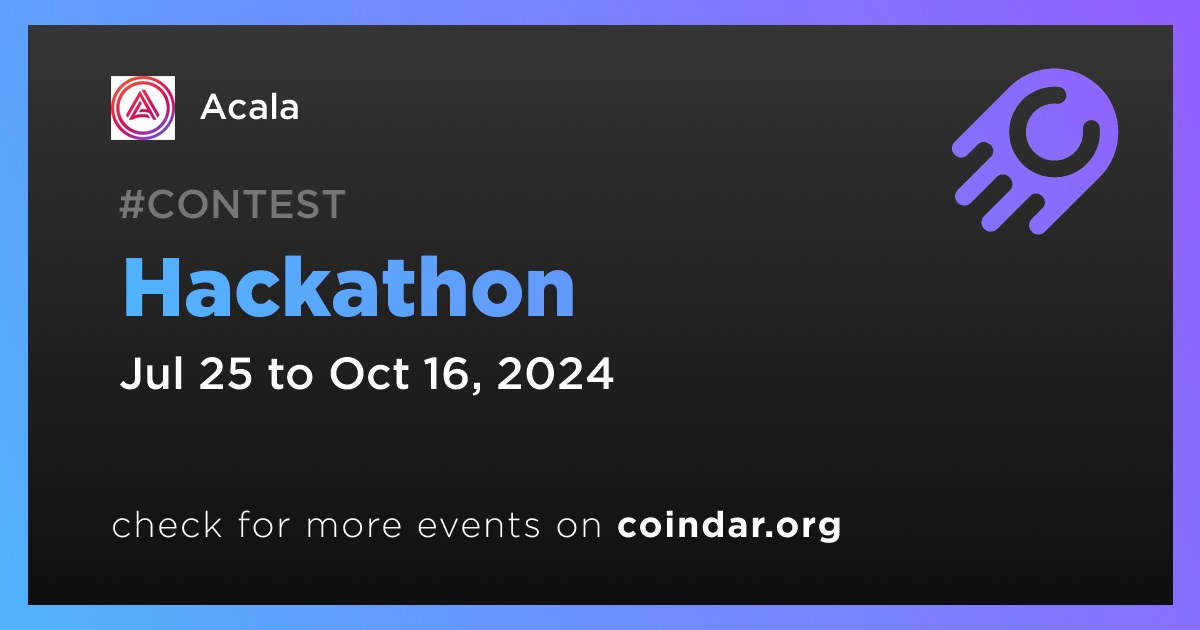 Acala

#CONTEST

Hackathon

Jul 25 to Oct 16, 2024

check for more events on coindar.org